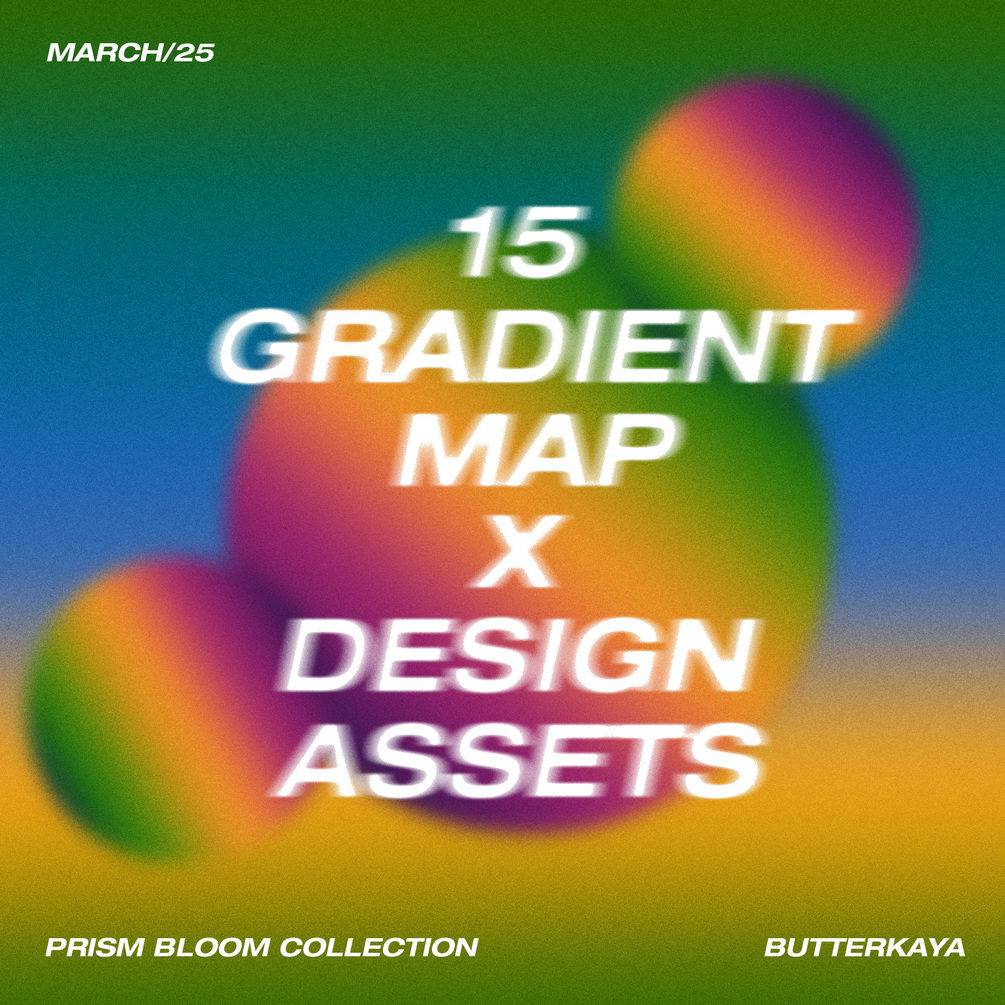 MARCH/25

15
GRADIENT
MAP
X
DESIGN
ASSETS

PRISM BLOOM COLLECTION

BUTTERKAYA